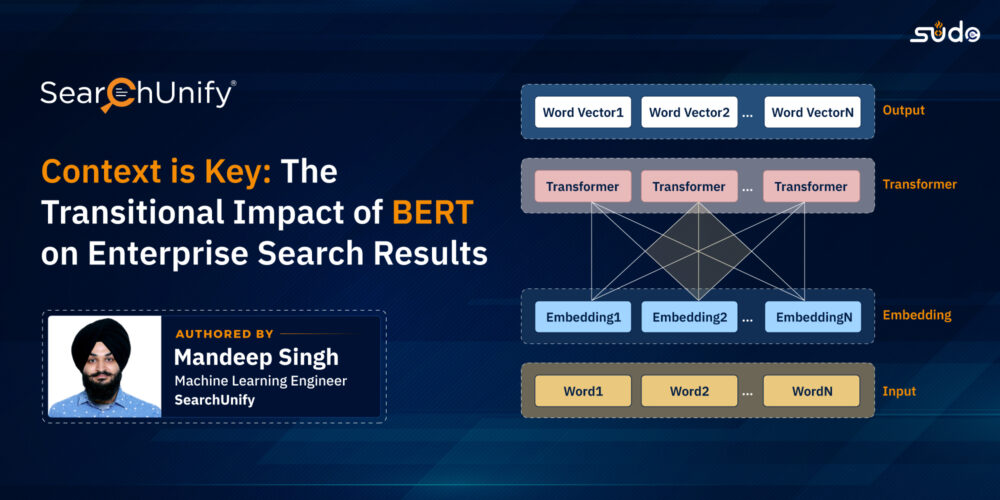 sudo

SearchUnify®

Context is Key: The Transitional Impact of BERT on Enterprise Search Results

AUTHORED BY
Mandeep Singh
Machine Learning Engineer
SearchUnify

Word Vector1 Word Vector2 ... Word VectorN Output

Transformer Transformer ... Transformer Transformer

Embedding1 Embedding2 ... EmbeddingN Embedding

Word1 Word2 ... WordN Input